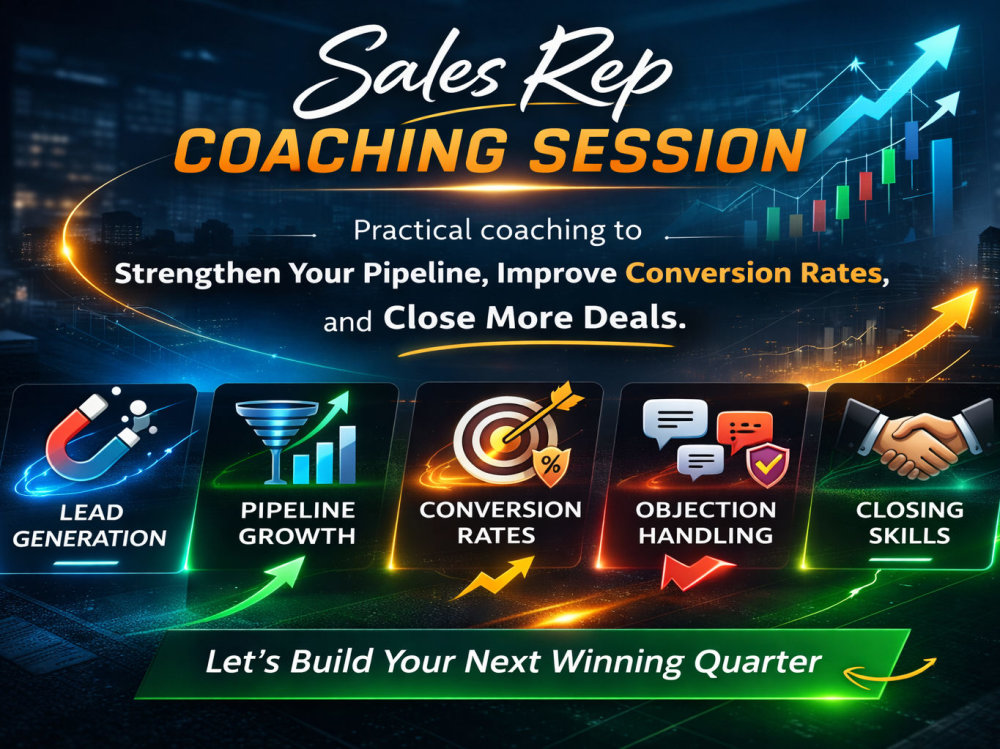 Sales Rep
COACHING SESSION

Practical coaching to Strengthen Your Pipeline, Improve Conversion Rates, and Close More Deals.

LEAD GENERATION

PIPELINE GROWTH

CONVERSION RATES

OBJECTION HANDLING

CLOSING SKILLS

Let's Build Your Next Winning Quarter